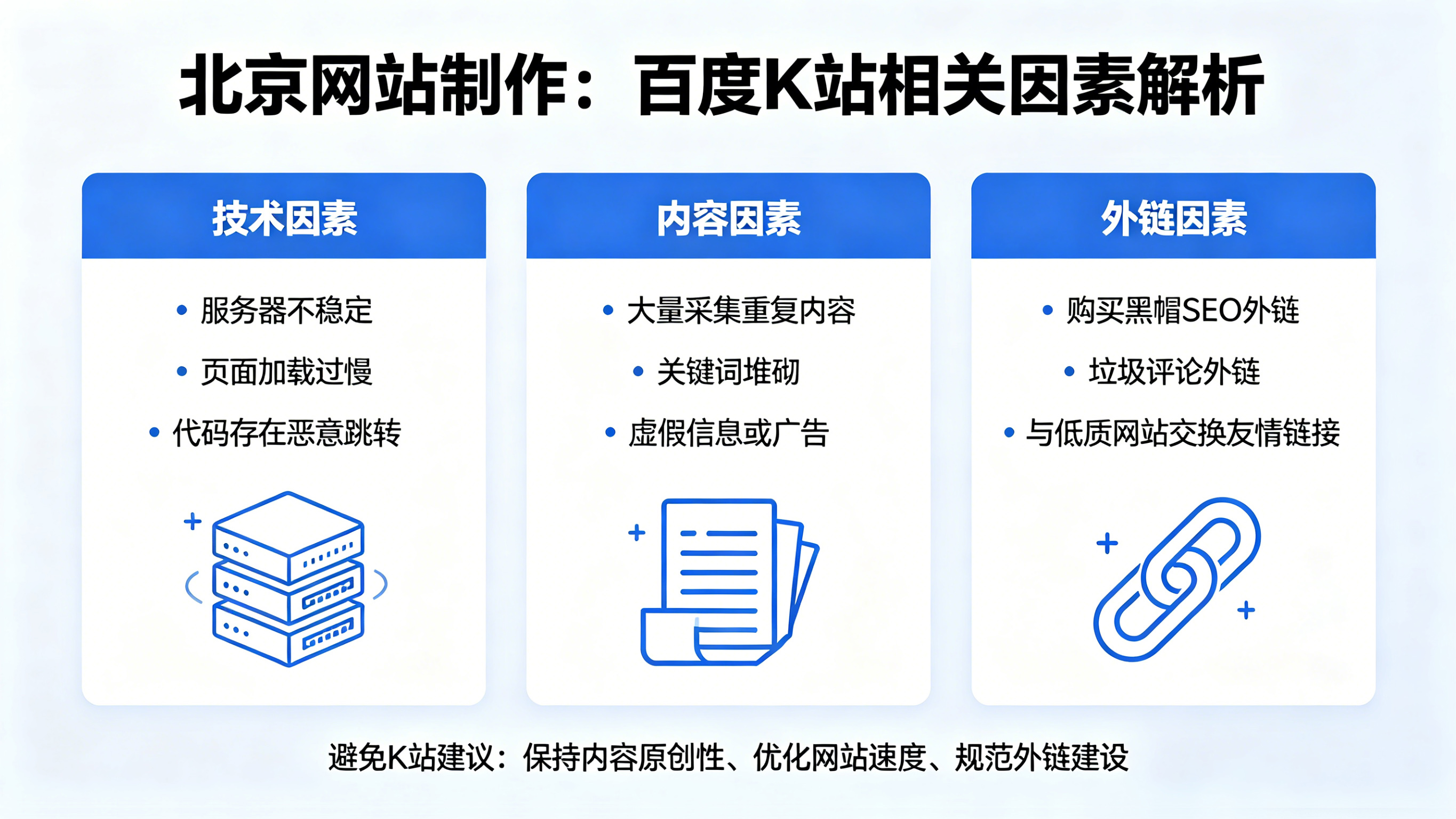 北京网站制作：百度K站相关因素解析

技术因素

• 服务器不稳定
• 页面加载过慢
• 代码存在恶意跳转

内容因素

• 大量采集重复内容
• 关键词堆砌
• 虚假信息或广告

外链因素

• 购买黑帽SEO外链
• 垃圾评论外链
• 与低质网站交换友情链接

避免K站建议：保持内容原创性、优化网站速度、规范外链建设